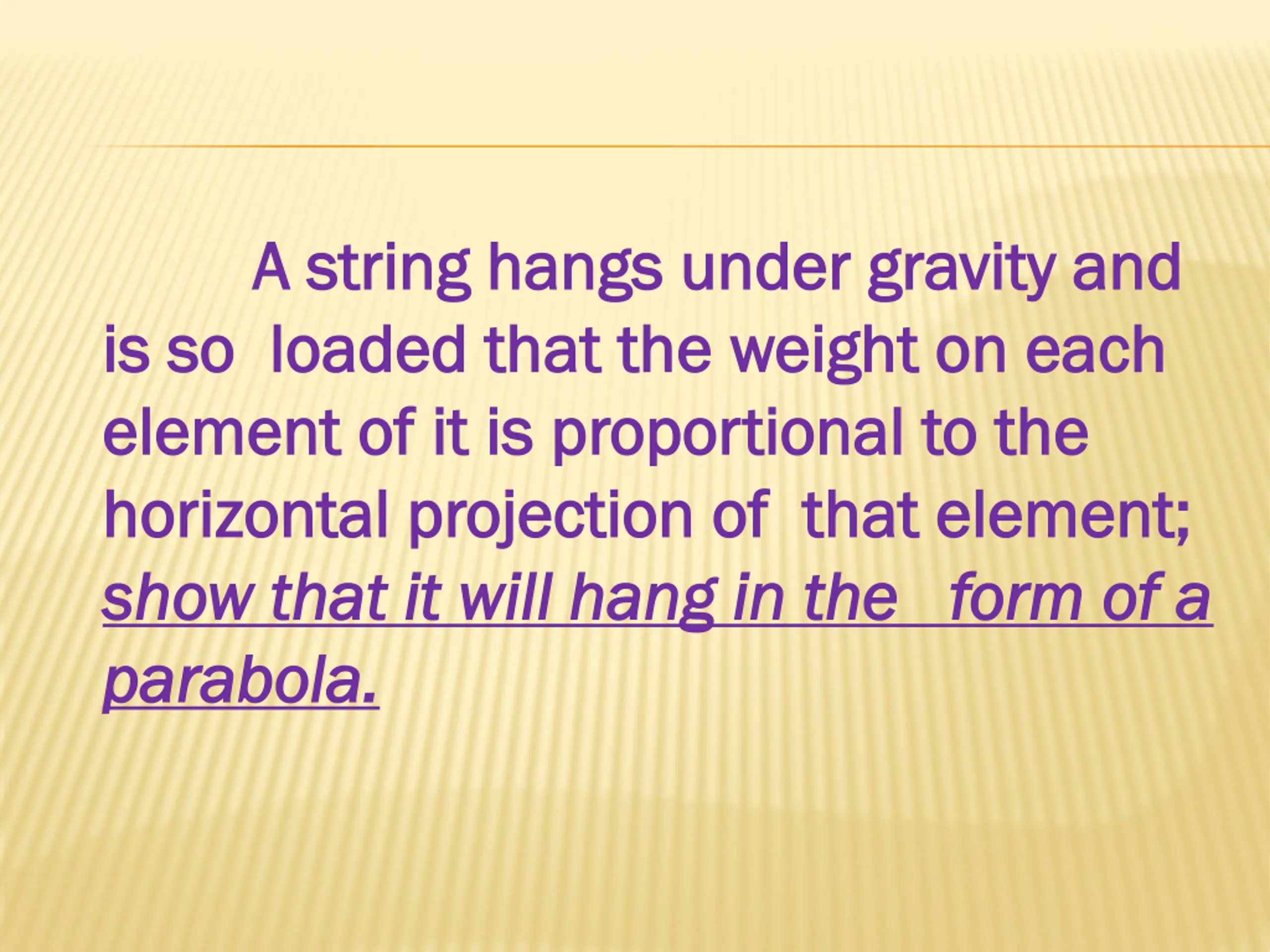 A string hangs under gravity and is so loaded that the weight on each element of it is proportional to the horizontal projection of that element; show that it will hang in the form of a parabola.